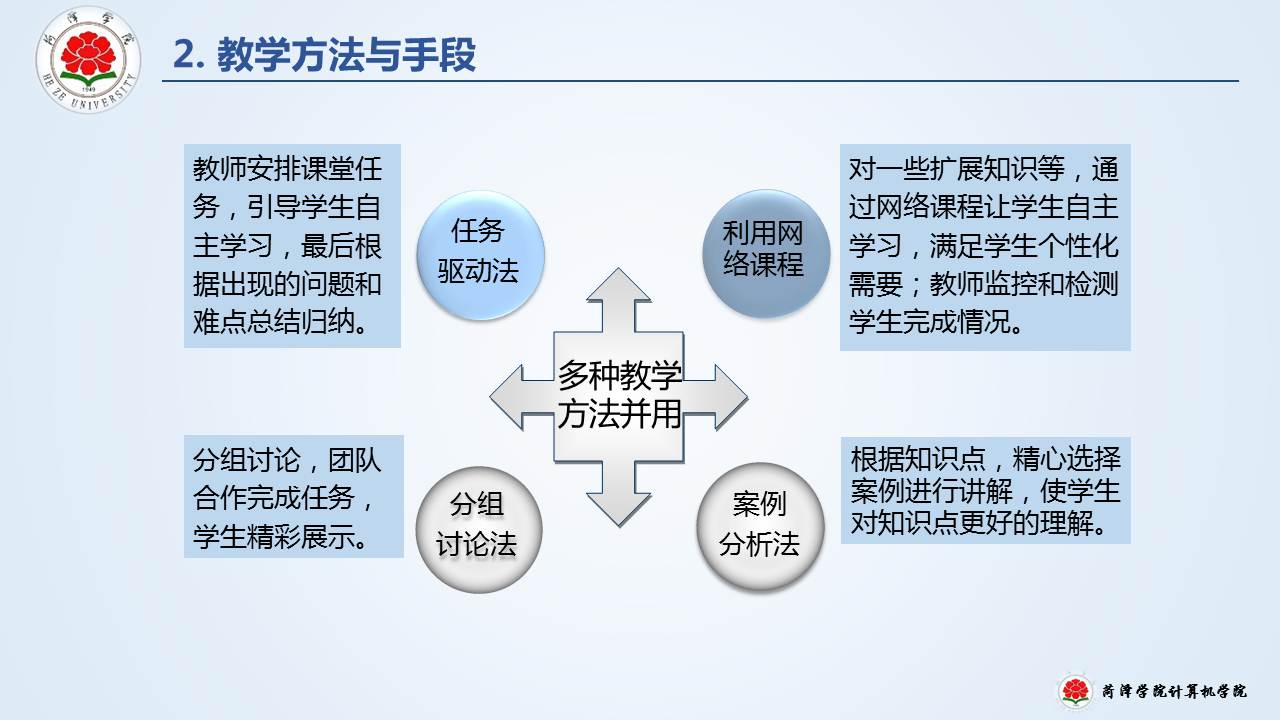 菏泽学院
HE ZE UNIVERSITY
1949

2. 教学方法与手段

教师安排课堂任务，引导学生自主学习，最后根据出现的问题和难点总结归纳。

任务驱动法

利用网络课程

对一些扩展知识等，通过网络课程让学生自主学习，满足学生个性化需要；教师监控和检测学生完成情况。

多种教学方法并用

分组讨论，团队合作完成任务，学生精彩展示。

分组讨论法

案例分析法

根据知识点，精心选择案例进行讲解，使学生对知识点更好的理解。

菏泽学院计算机学院